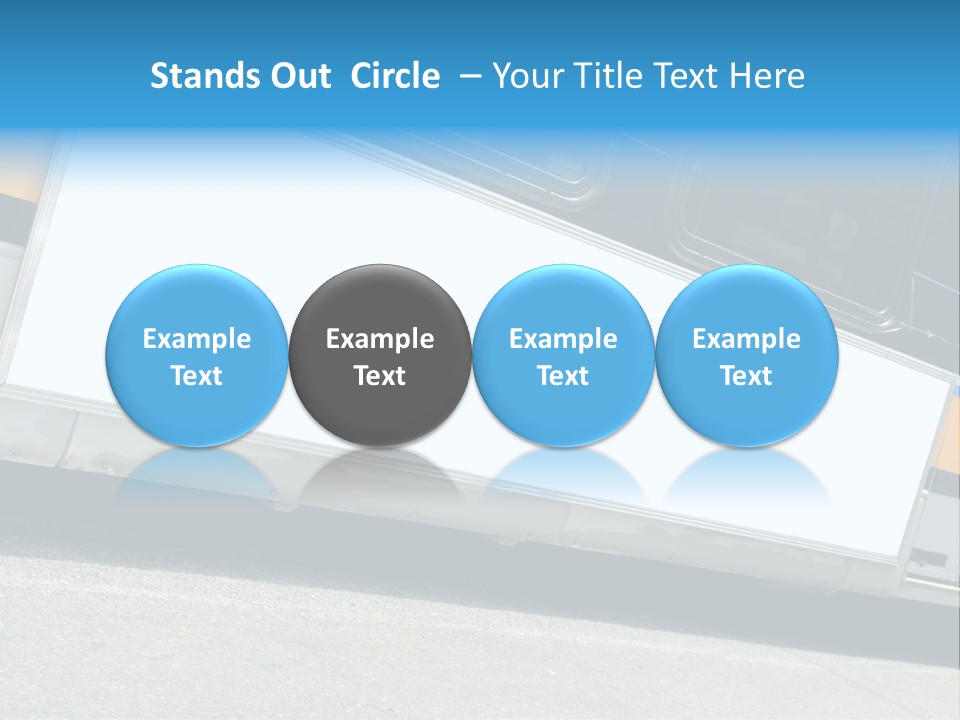 Stands Out Circle – Your Title Text Here

Example Text

Example Text

Example Text

Example Text